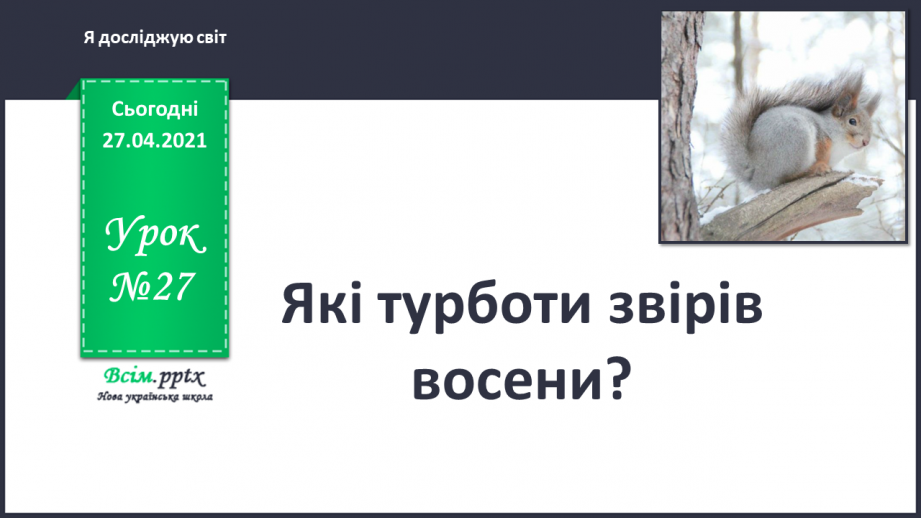 Я досліджую світ

Сьогодні
27.04.2021

Урок
№27

Всім.pptx
Нова українська школа

Які турботи звірів восени?